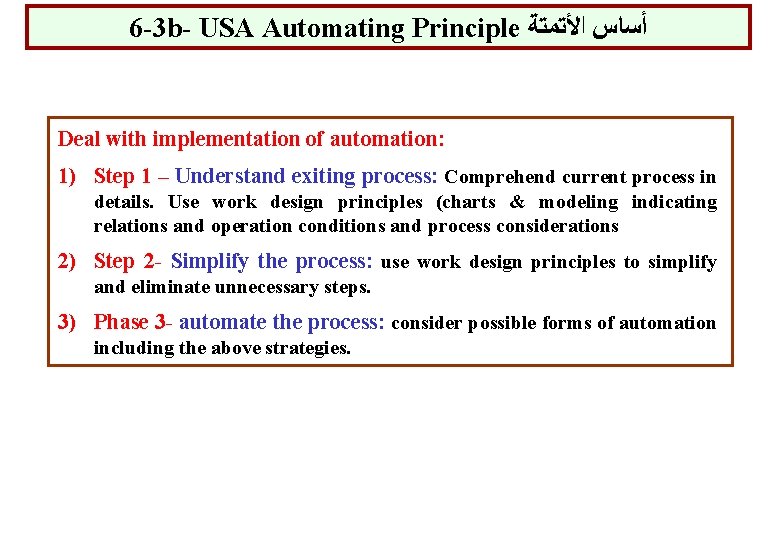 6-3b- USA Automating Principle أساس الأتمتة

Deal with implementation of automation:

1) Step 1 – Understand exiting process: Comprehend current process in details. Use work design principles (charts & modeling indicating relations and operation conditions and process considerations

2) Step 2- Simplify the process: use work design principles to simplify and eliminate unnecessary steps.

3) Phase 3- automate the process: consider possible forms of automation including the above strategies.